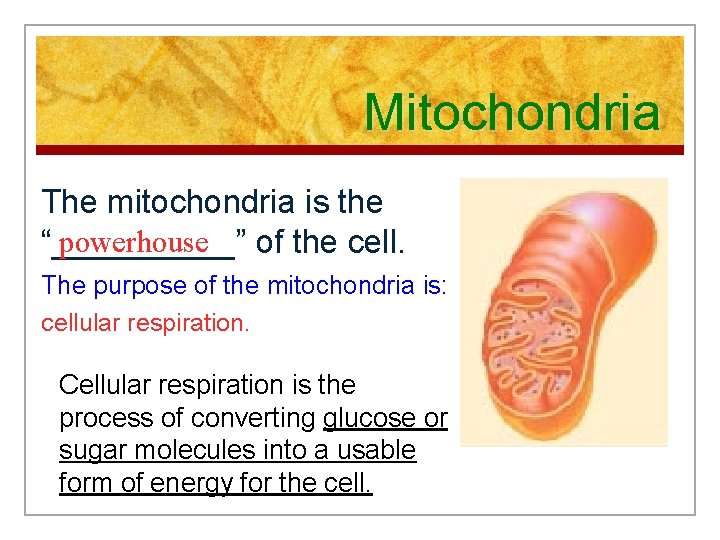 Mitochondria

The mitochondria is the "powerhouse" of the cell.

The purpose of the mitochondria is:

cellular respiration.

Cellular respiration is the process of converting glucose or sugar molecules into a usable form of energy for the cell.